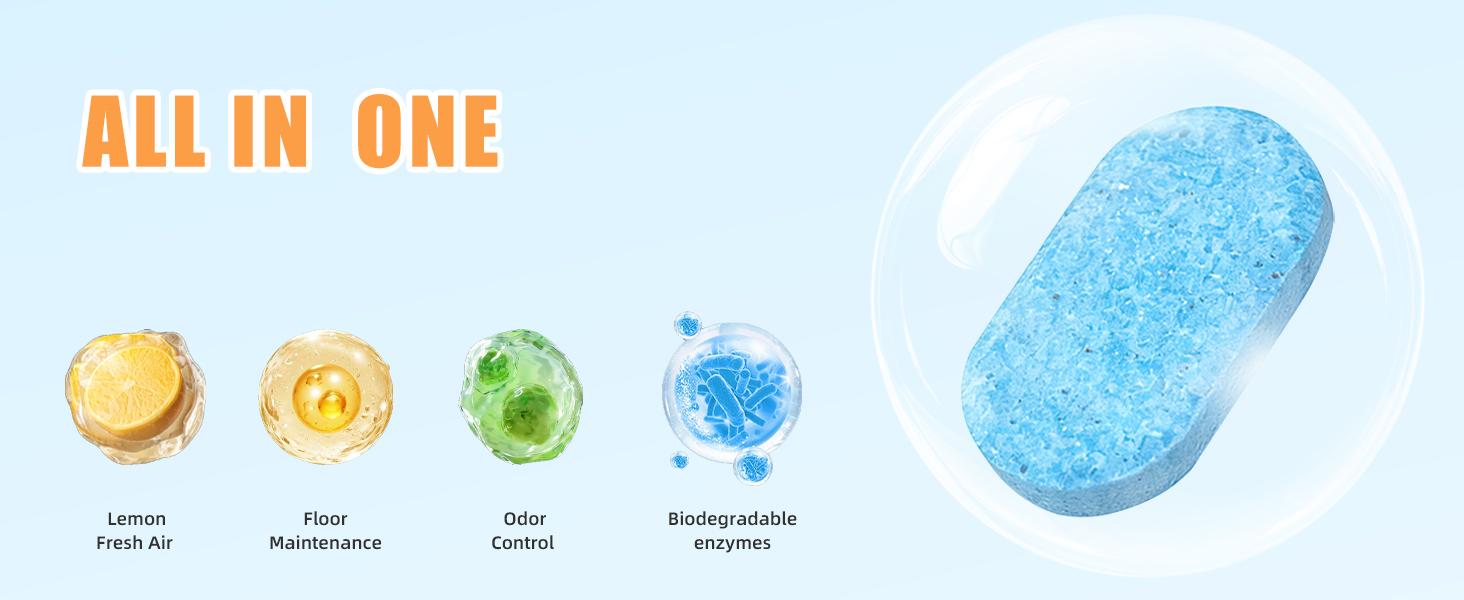 ALL IN ONE

Lemon Fresh Air

Floor Maintenance

Odor Control

Biodegradable enzymes